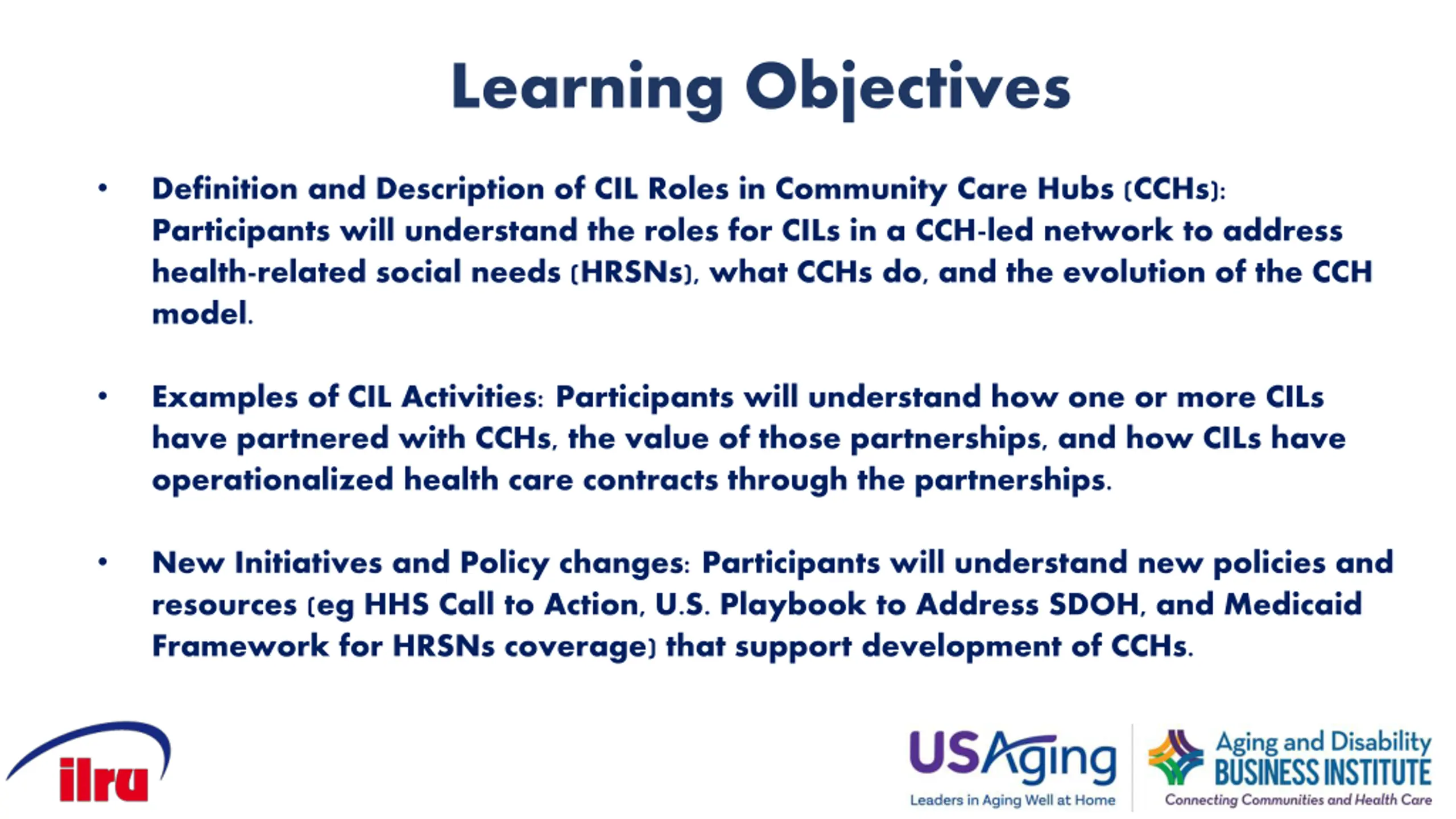 Learning Objectives

• Definition and Description of CIL Roles in Community Care Hubs (CCHs): Participants will understand the roles for CILs in a CCH-led network to address health-related social needs (HRSNs), what CCHs do, and the evolution of the CCH model.

• Examples of CIL Activities: Participants will understand how one or more CILs have partnered with CCHs, the value of those partnerships, and how CILs have operationalized health care contracts through the partnerships.

• New Initiatives and Policy changes: Participants will understand new policies and resources (eg HHS Call to Action, U.S. Playbook to Address SDOH, and Medicaid Framework for HRSNs coverage) that support development of CCHs.

ilru

USAging
Leaders in Aging Well at Home

Aging and Disability
BUSINESS INSTITUTE
Connecting Communities and Health Care